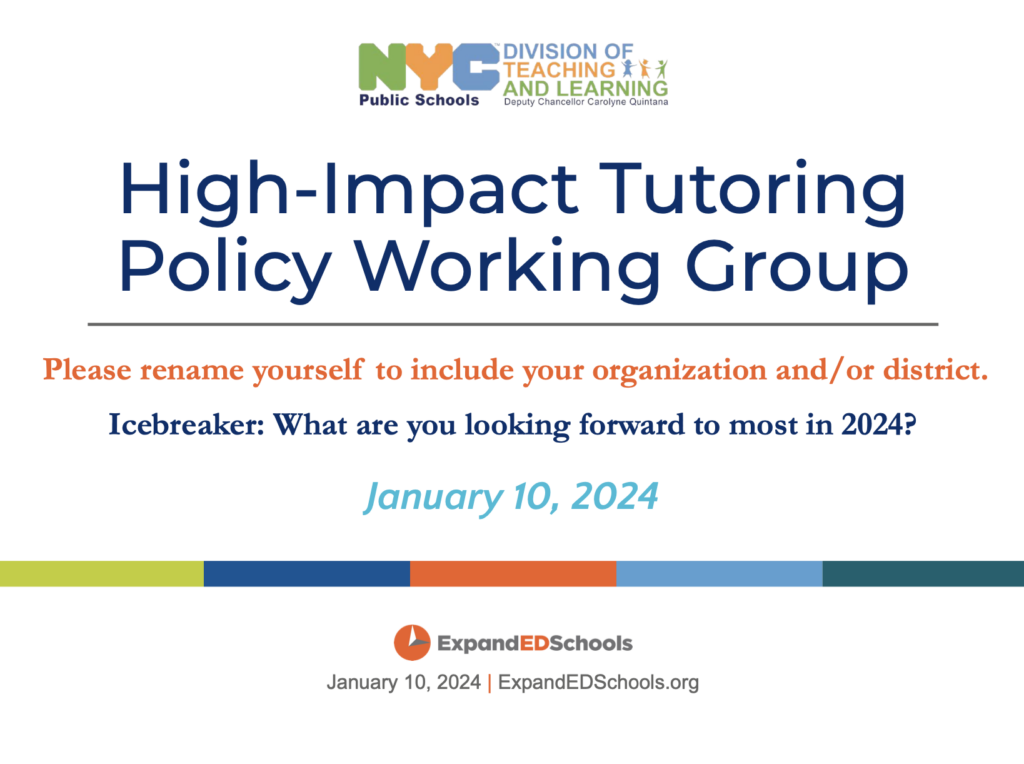 NYC Public Schools
DIVISION OF TEACHING AND LEARNING
Deputy Chancellor Carolyne Quintana

High-Impact Tutoring Policy Working Group

Please rename yourself to include your organization and/or district.

Icebreaker: What are you looking forward to most in 2024?

January 10, 2024

ExpandEDSchools

January 10, 2024 | ExpandEDSchools.org